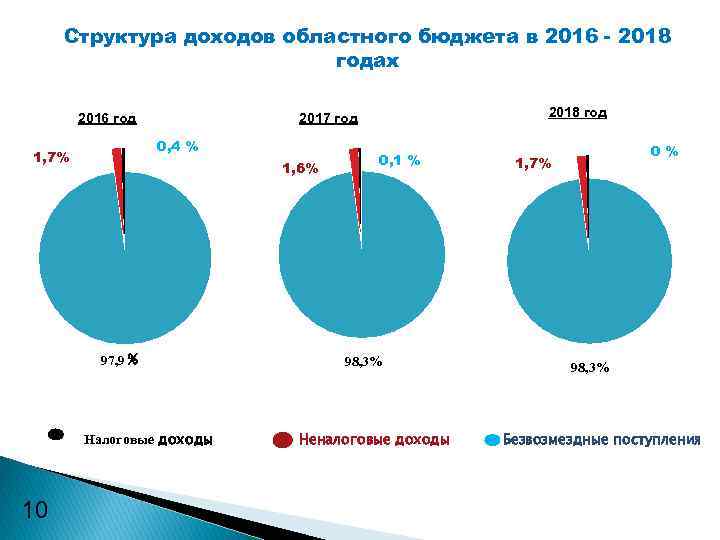 Структура доходов областного бюджета в 2016 - 2018 годах

2016 год

1,7%

0,4 %

97,9 %

2017 год

1,6%

0,1 %

98,3%

2018 год

1,7%

0 %

98,3%

Налоговые доходы

Неналоговые доходы

Безвозмездные поступления

10